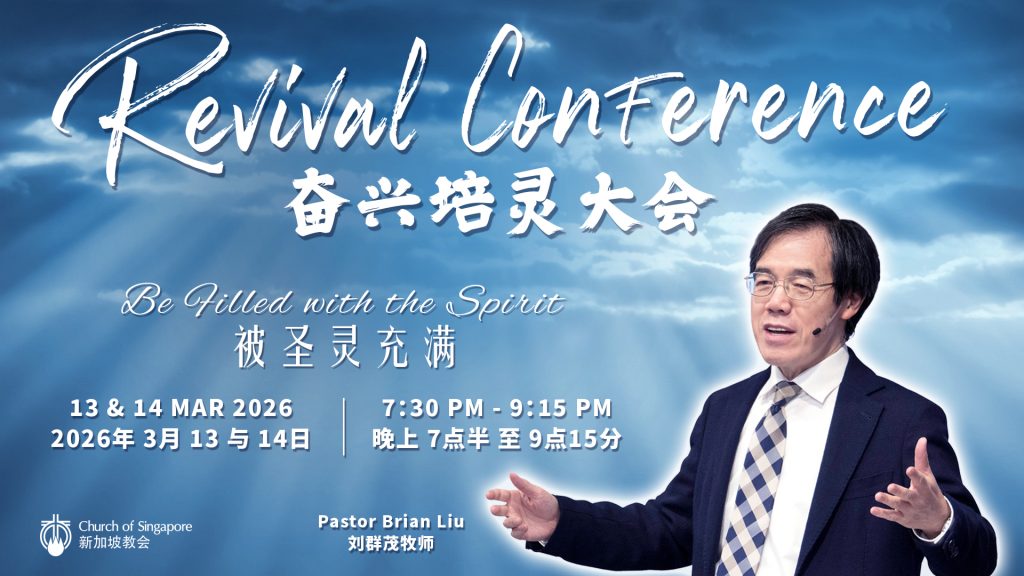 Revival Conference
奋兴培灵大会

Be Filled with the Spirit
被圣灵充满

13 & 14 MAR 2026
2026年 3月 13 与 14日

7:30 PM - 9:15 PM
晚上 7点半 至 9点15分

Church of Singapore
新加坡教会

Pastor Brian Liu
刘群茂牧师